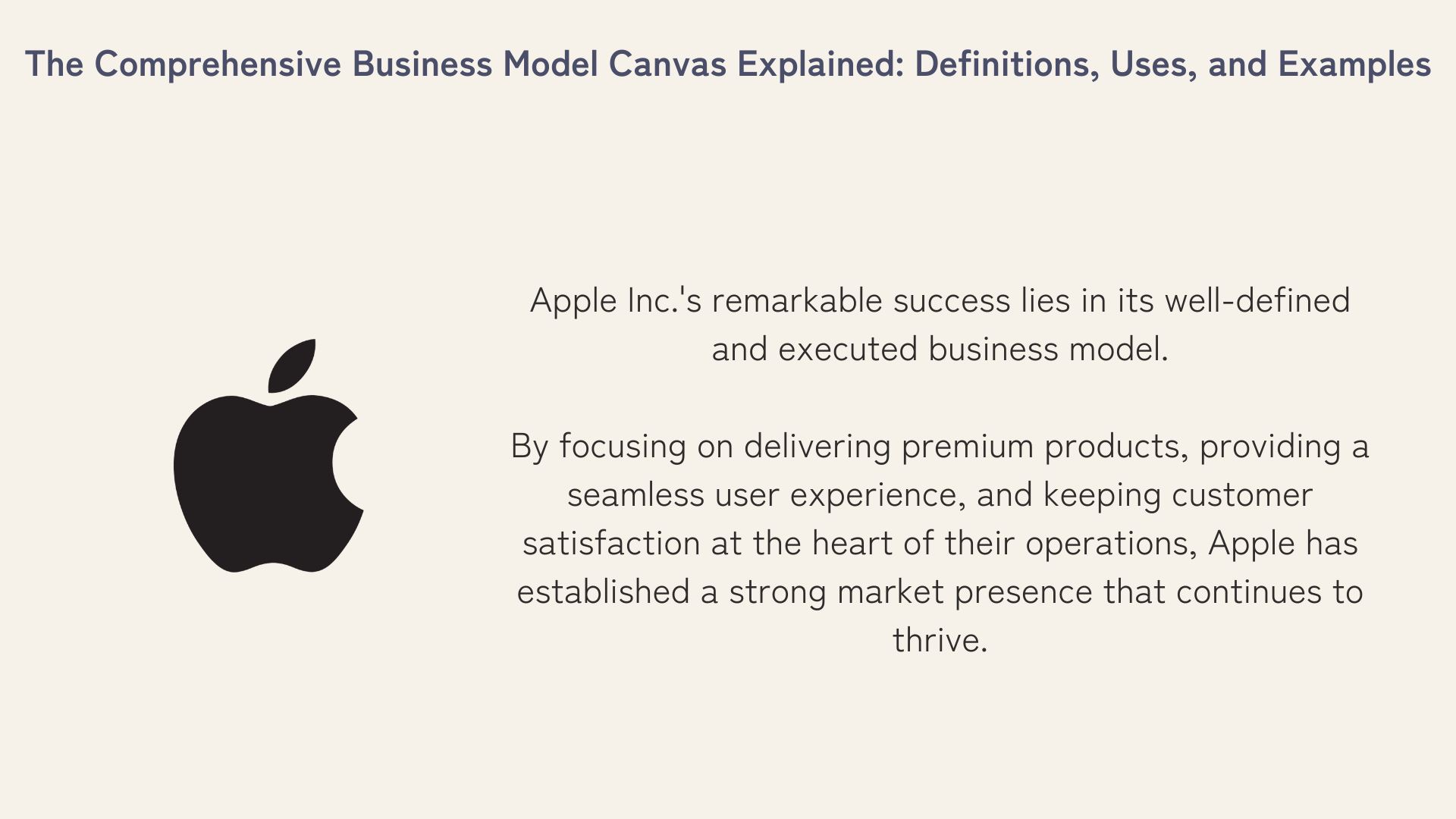 The Comprehensive Business Model Canvas Explained: Definitions, Uses, and Examples

Apple Inc.'s remarkable success lies in its well-defined and executed business model.

By focusing on delivering premium products, providing a seamless user experience, and keeping customer satisfaction at the heart of their operations, Apple has established a strong market presence that continues to thrive.